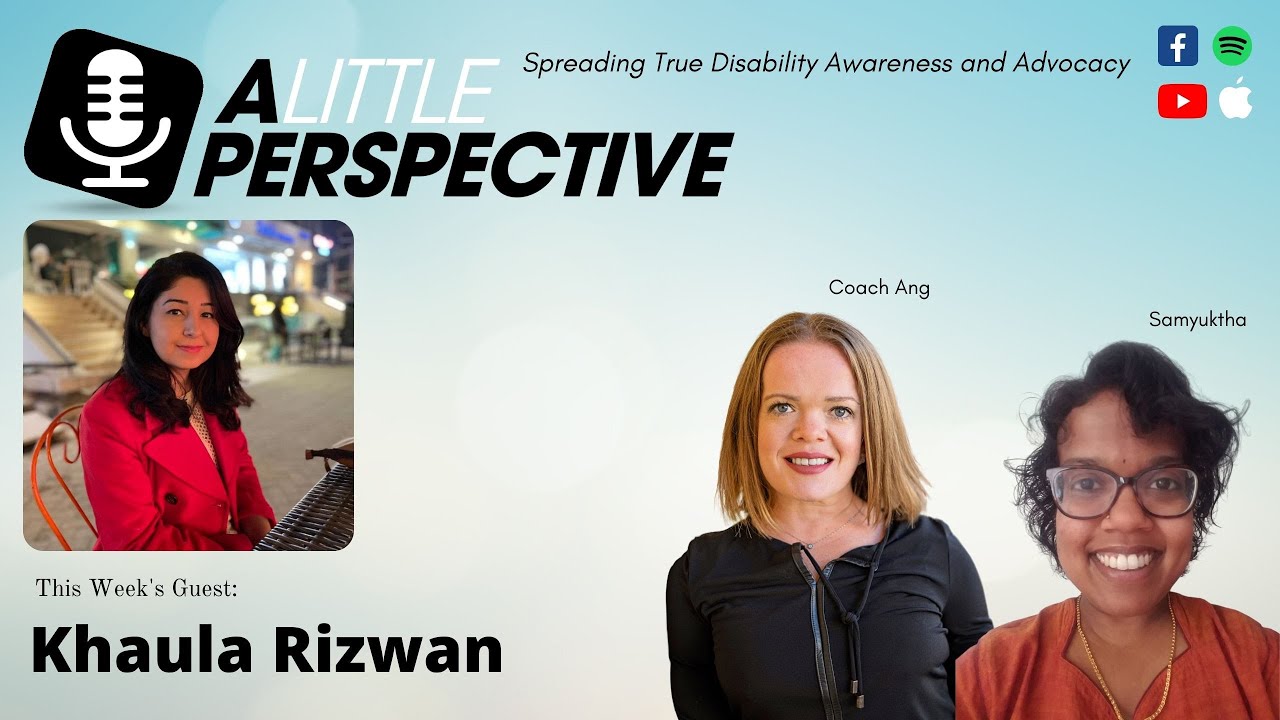 A LITTLE PERSPECTIVE

Spreading True Disability Awareness and Advocacy

Coach Ang

Samyuktha

This Week's Guest:

Khaula Rizwan